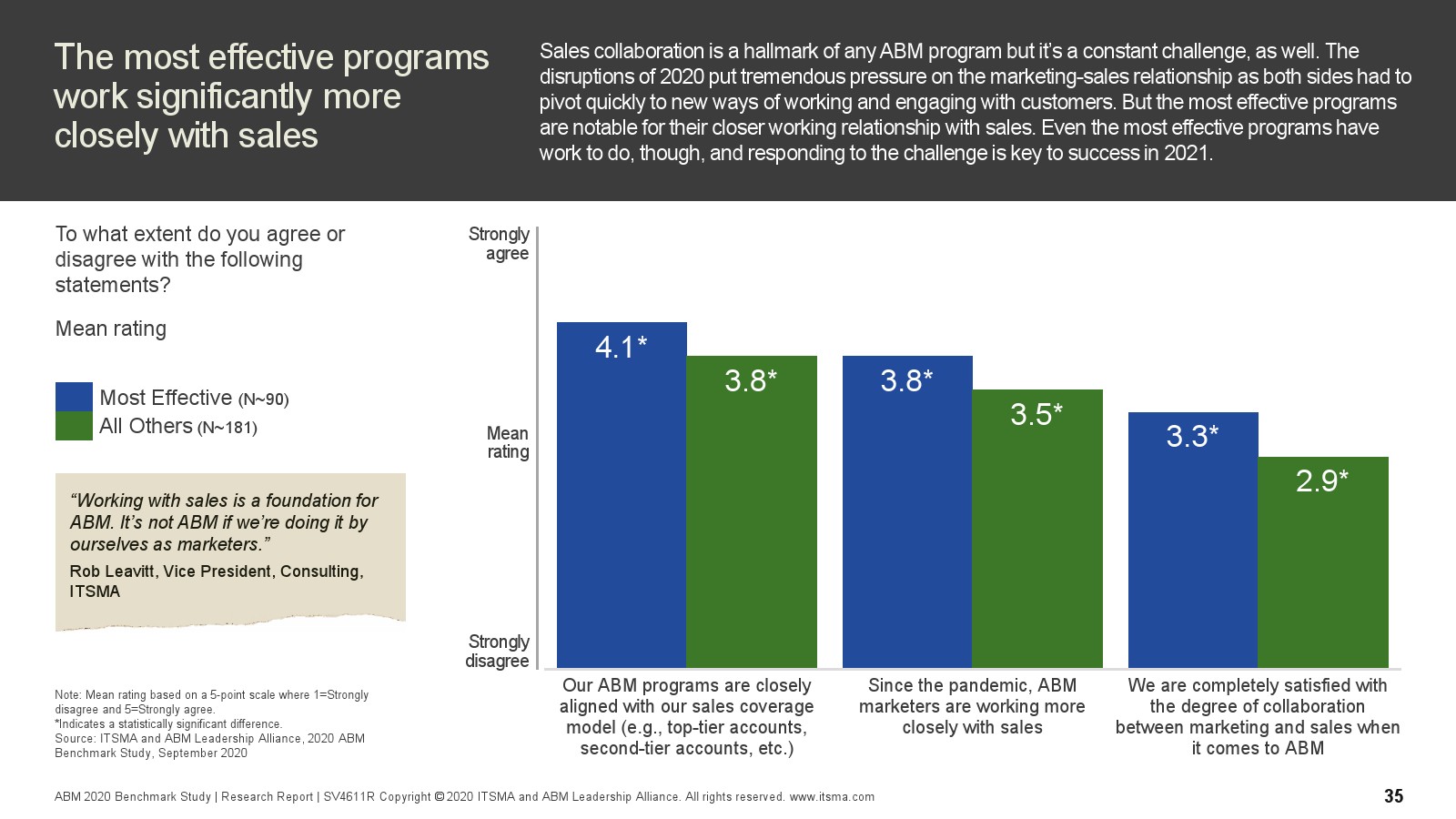 The most effective programs work significantly more closely with sales

Sales collaboration is a hallmark of any ABM program but it's a constant challenge, as well. The disruptions of 2020 put tremendous pressure on the marketing-sales relationship as both sides had to pivot quickly to new ways of working and engaging with customers. But the most effective programs are notable for their closer working relationship with sales. Even the most effective programs have work to do, though, and responding to the challenge is key to success in 2021.

To what extent do you agree or disagree with the following statements?

Mean rating

Most Effective (N~90)
All Others (N~181)

"Working with sales is a foundation for ABM. It's not ABM if we're doing it by ourselves as marketers."
Rob Leavitt, Vice President, Consulting, ITSMA

Note: Mean rating based on a 5-point scale where 1=Strongly disagree and 5=Strongly agree.
*Indicates a statistically significant difference.
Source: ITSMA and ABM Leadership Alliance, 2020 ABM Benchmark Study, September 2020

Strongly agree
Mean rating
Strongly disagree

4.1*
3.8*
3.8*
3.5*
3.3*
2.9*

Our ABM programs are closely aligned with our sales coverage model (e.g., top-tier accounts, second-tier accounts, etc.)

Since the pandemic, ABM marketers are working more closely with sales

We are completely satisfied with the degree of collaboration between marketing and sales when it comes to ABM

ABM 2020 Benchmark Study | Research Report | SV4611R Copyright © 2020 ITSMA and ABM Leadership Alliance. All rights reserved. www.itsma.com

35